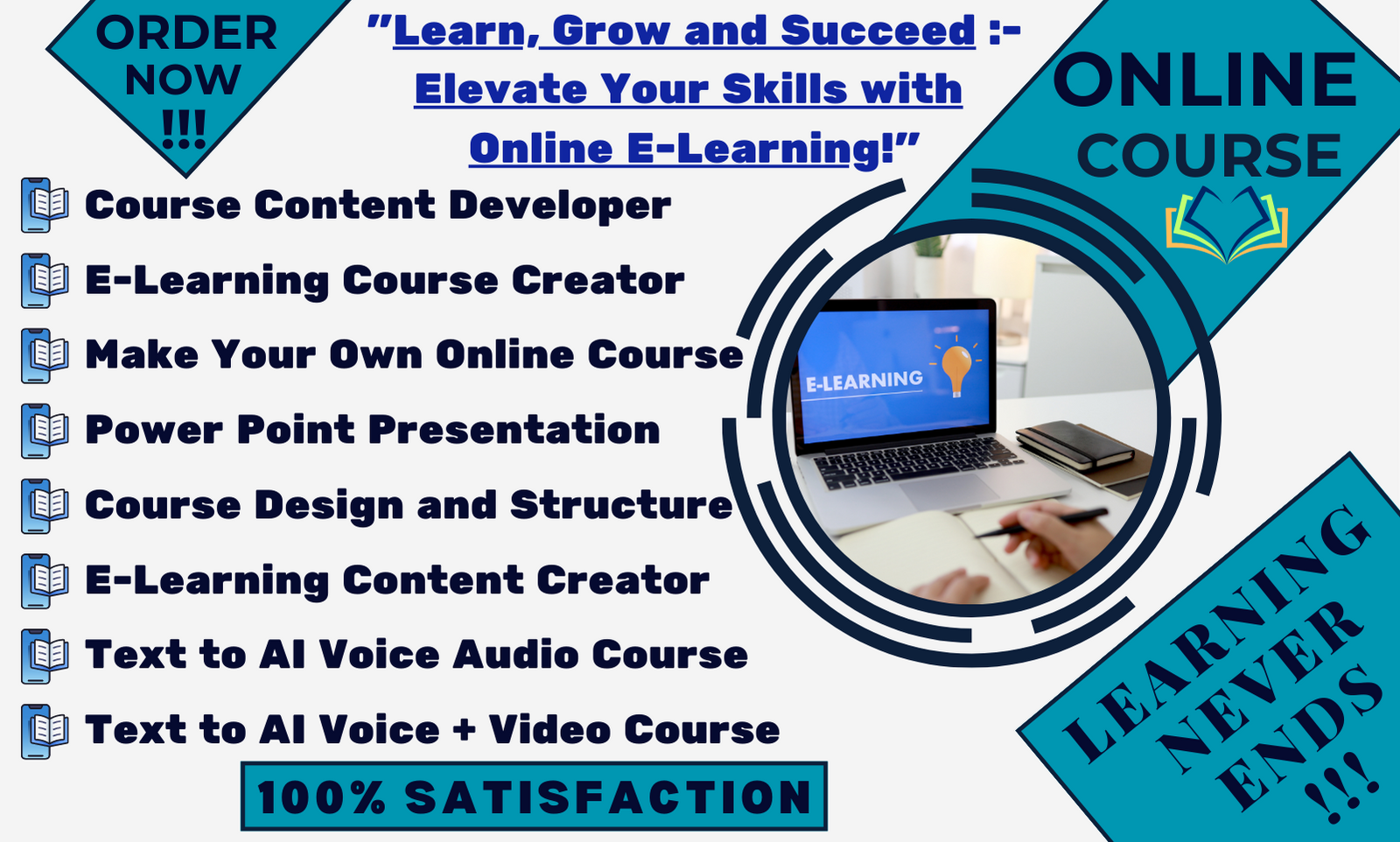 ORDER NOW !!!

"Learn, Grow and Succeed :- Elevate Your Skills with Online E-Learning!"

ONLINE COURSE

Course Content Developer

E-Learning Course Creator

Make Your Own Online Course

Power Point Presentation

Course Design and Structure

E-Learning Content Creator

Text to AI Voice Audio Course

Text to AI Voice + Video Course

E-LEARNING

100% SATISFACTION

LEARNING NEVER ENDS !!!